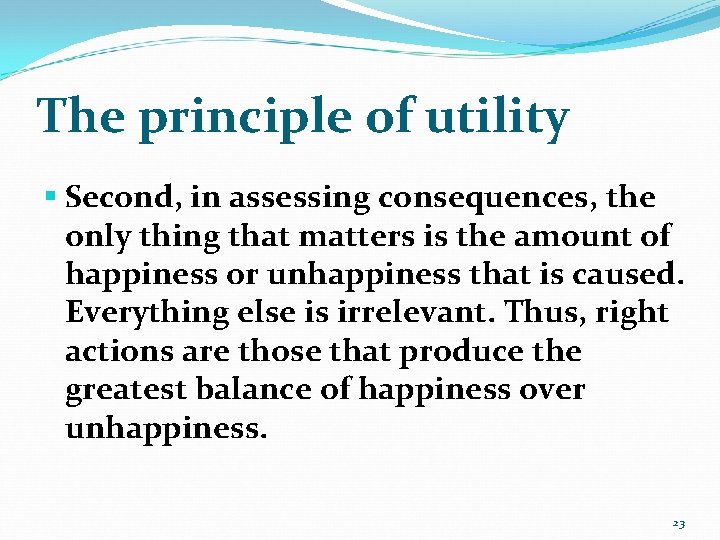 The principle of utility

▪ Second, in assessing consequences, the only thing that matters is the amount of happiness or unhappiness that is caused. Everything else is irrelevant. Thus, right actions are those that produce the greatest balance of happiness over unhappiness.

23